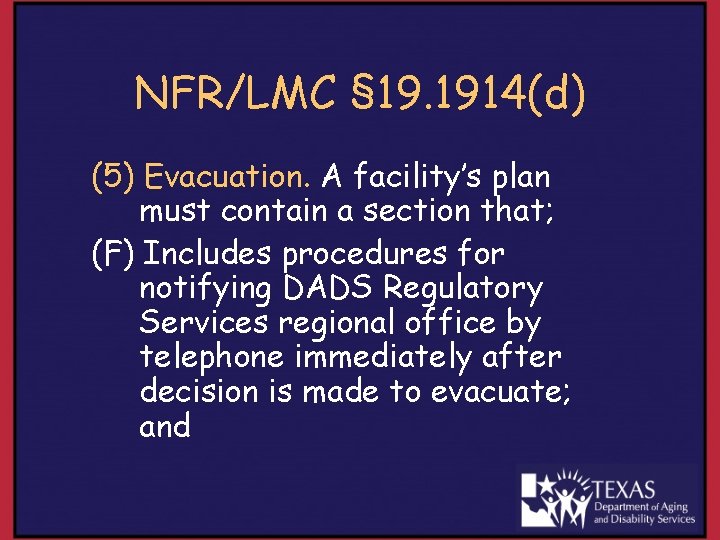 NFR/LMC §19.1914(d)

(5) Evacuation. A facility's plan must contain a section that;

(F) Includes procedures for notifying DADS Regulatory Services regional office by telephone immediately after decision is made to evacuate; and

TEXAS
Department of Aging and Disability Services